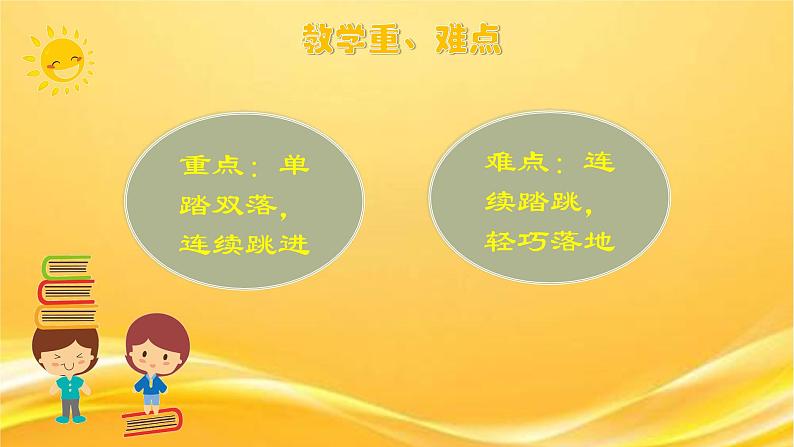 教学重、难点

重点：单踏双落，连续跳进

难点：连续踏跳，轻巧落地